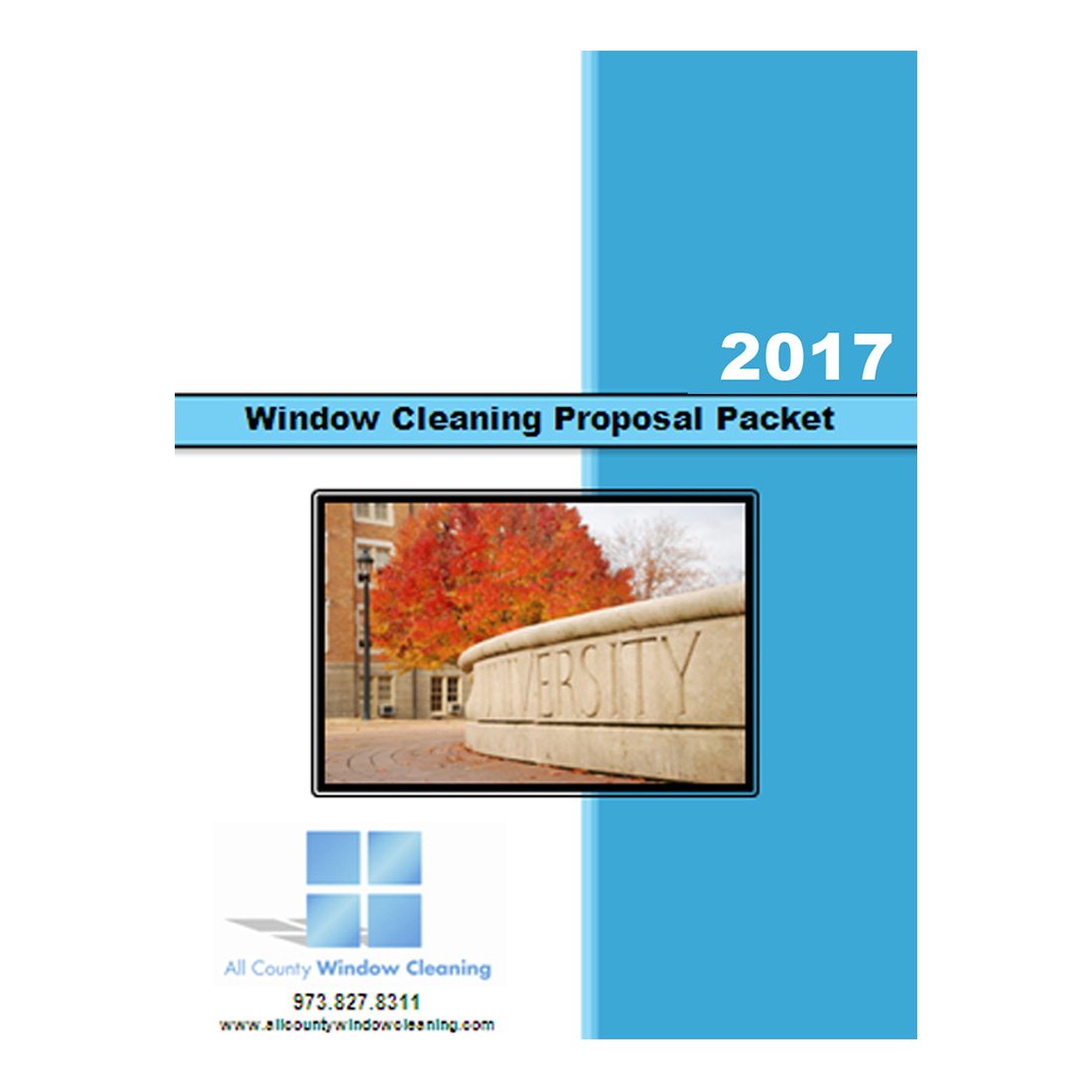 2017

Window Cleaning Proposal Packet

UNIVERSITY

All County Window Cleaning

973.827.8311

www.allcountywindowcleaning.com